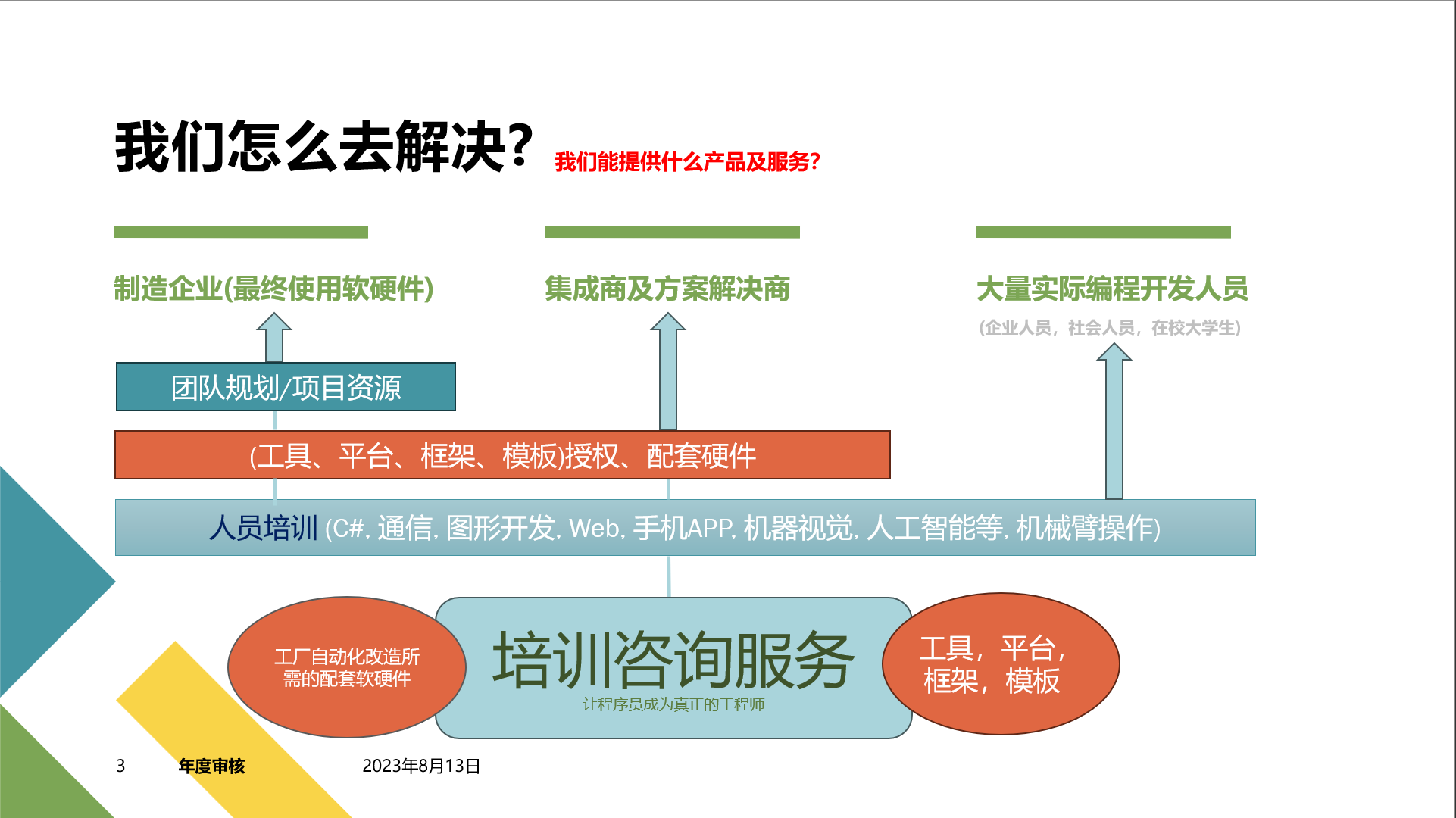 我们怎么去解决? 我们能提供什么产品及服务?

制造企业(最终使用软硬件)

集成商及方案解决商

大量实际编程开发人员

(企业人员，社会人员，在校大学生)

团队规划/项目资源

(工具、平台、框架、模板)授权、配套硬件

人员培训 (C#, 通信, 图形开发, Web, 手机APP, 机器视觉, 人工智能等, 机械臂操作)

工厂自动化改造所需的配套软硬件

培训咨询服务

让程序员成为真正的工程师

工具，平台，框架，模板

3 年度审核 2023年8月13日